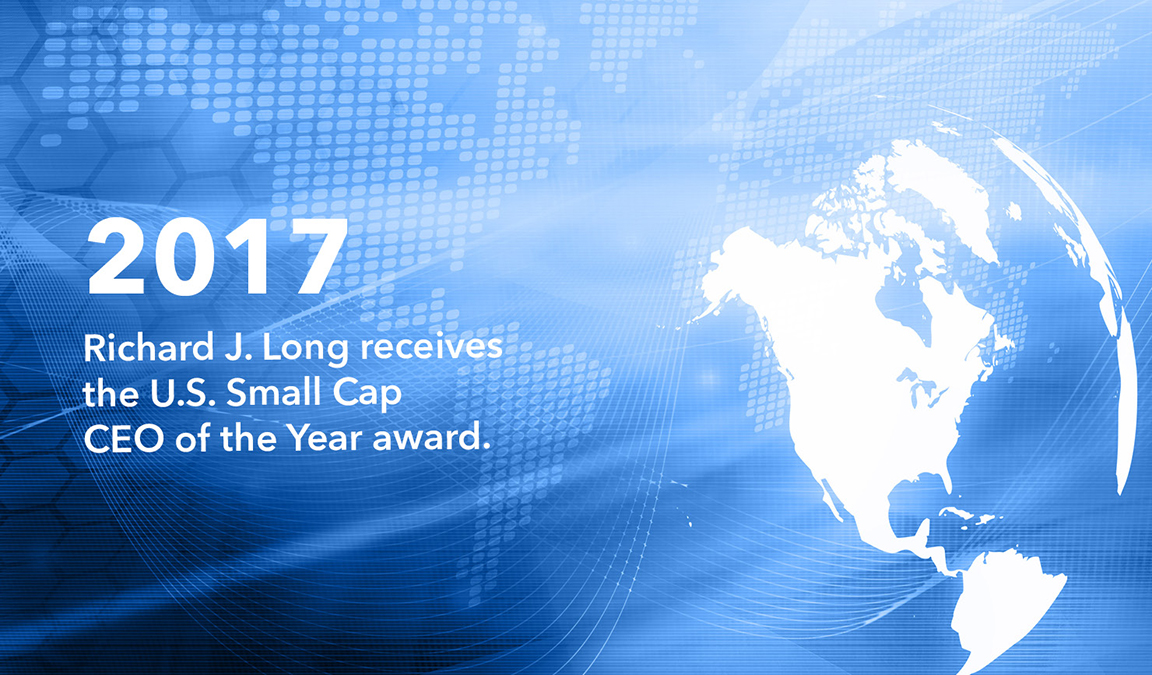 2017

Richard J. Long receives the U.S. Small Cap CEO of the Year award.